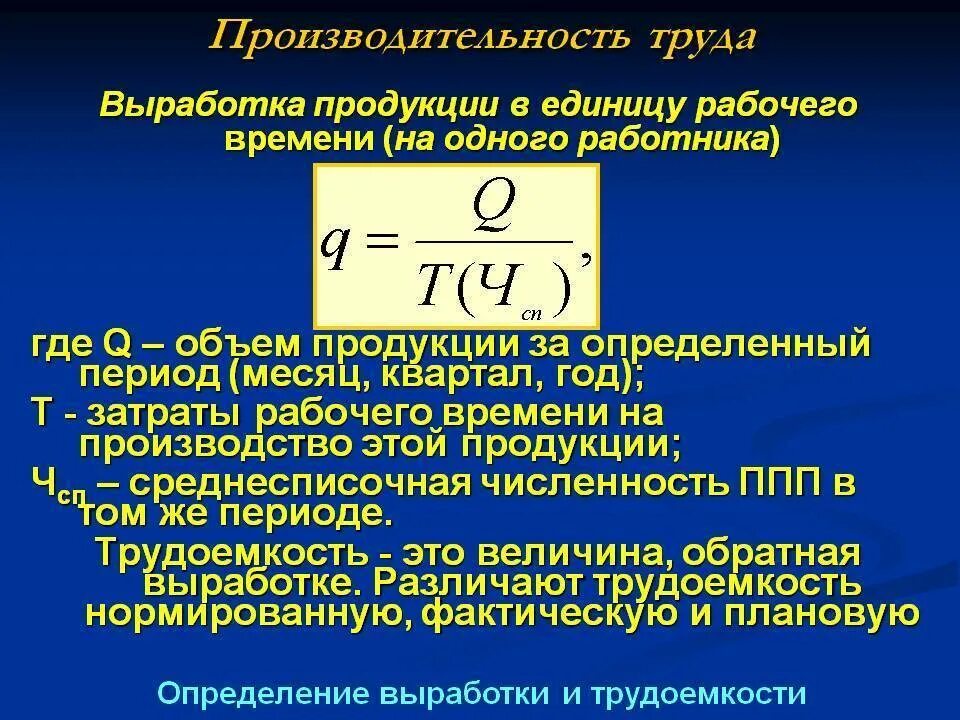 Производительность труда

Выработка продукции в единицу рабочего времени (на одного работника)

$q = \frac{Q}{T(Ч_{сп})},$

где Q – объем продукции за определенный период (месяц, квартал, год);

Т - затраты рабочего времени на производство этой продукции;

$Ч_{сп}$ – среднесписочная численность ППП в том же периоде.

Трудоемкость - это величина, обратная выработке. Различают трудоемкость нормированную, фактическую и плановую

Определение выработки и трудоемкости